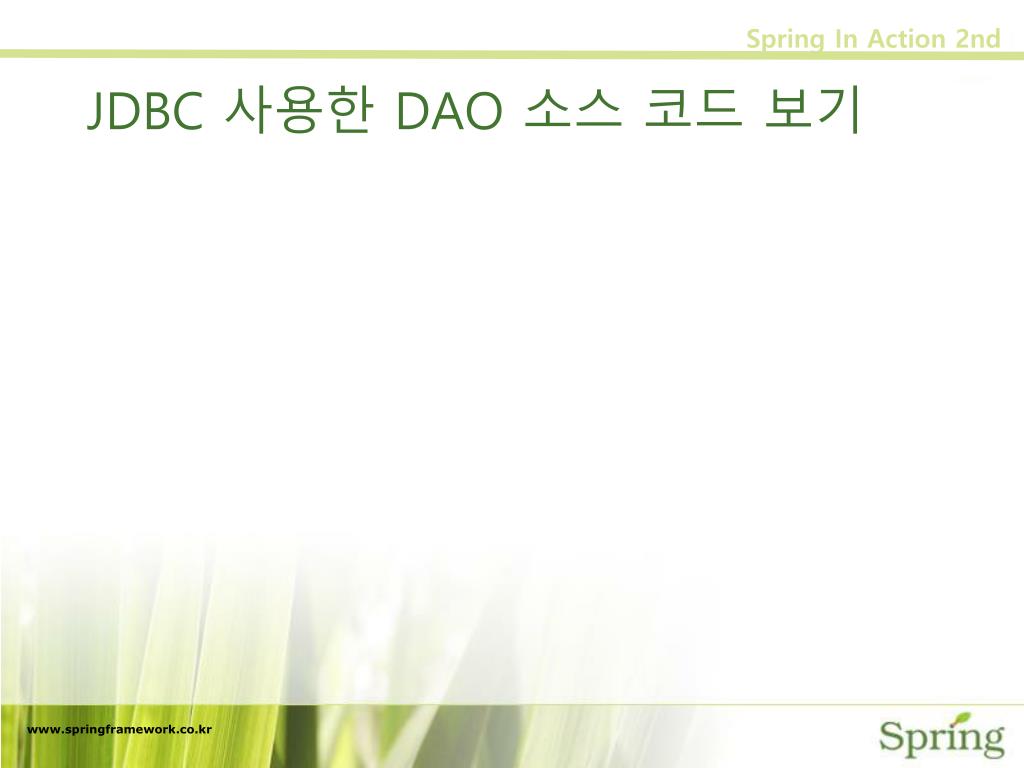 Spring In Action 2nd

JDBC 사용한 DAO 소스 코드 보기

www.springframework.co.kr

Spring